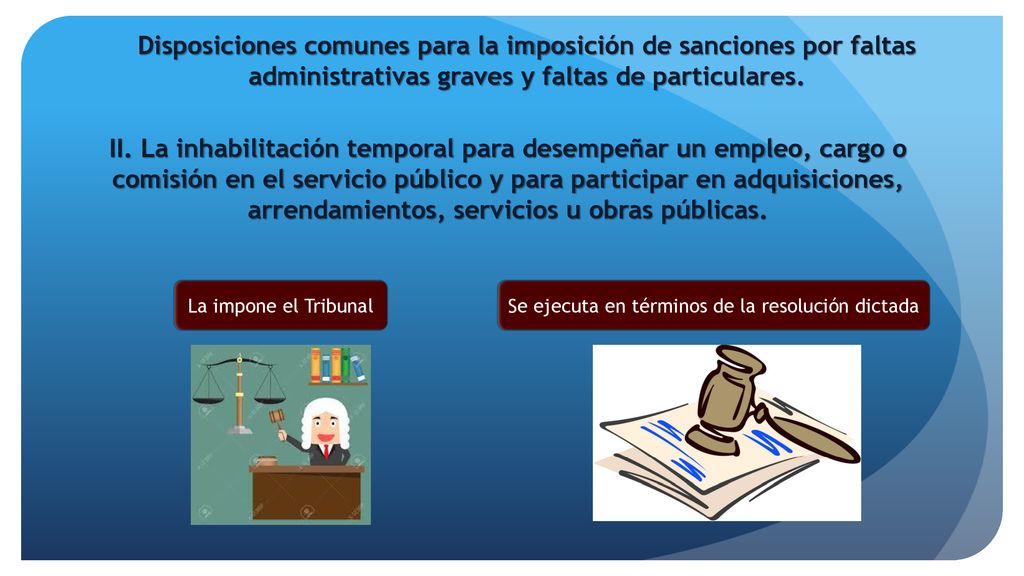 Disposiciones comunes para la imposición de sanciones por faltas administrativas graves y faltas de particulares.

II. La inhabilitación temporal para desempeñar un empleo, cargo o comisión en el servicio público y para participar en adquisiciones, arrendamientos, servicios u obras públicas.

La impone el Tribunal

Se ejecuta en términos de la resolución dictada